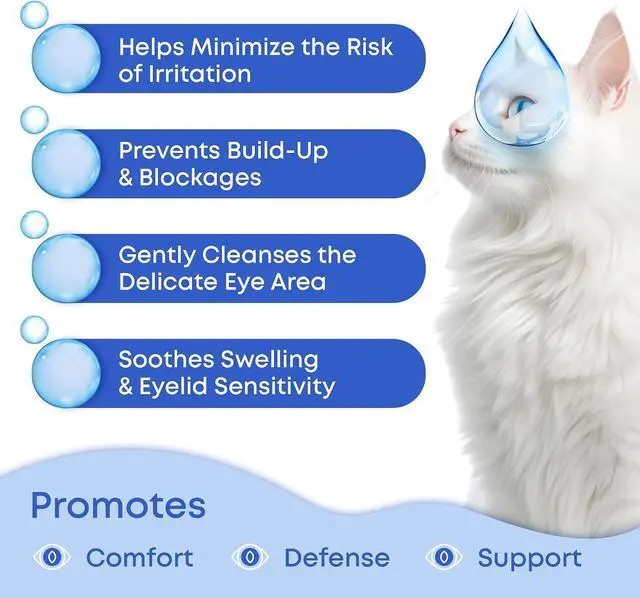 Helps Minimize the Risk of Irritation

Prevents Build-Up & Blockages

Gently Cleanses the Delicate Eye Area

Soothes Swelling & Eyelid Sensitivity

Promotes

Comfort Defense Support